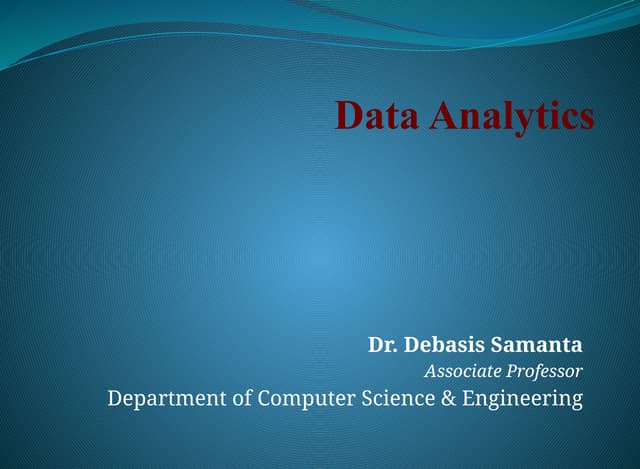 Data Analytics

Dr. Debasis Samanta
Associate Professor
Department of Computer Science & Engineering